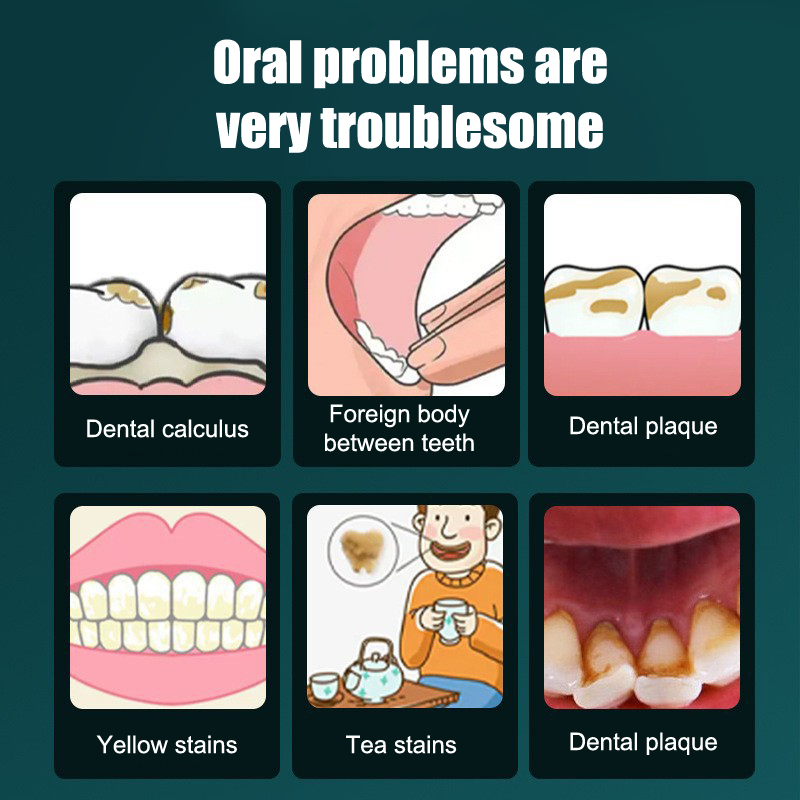 Oral problems are very troublesome

Dental calculus

Foreign body between teeth

Dental plaque

Yellow stains

Tea stains

Dental plaque